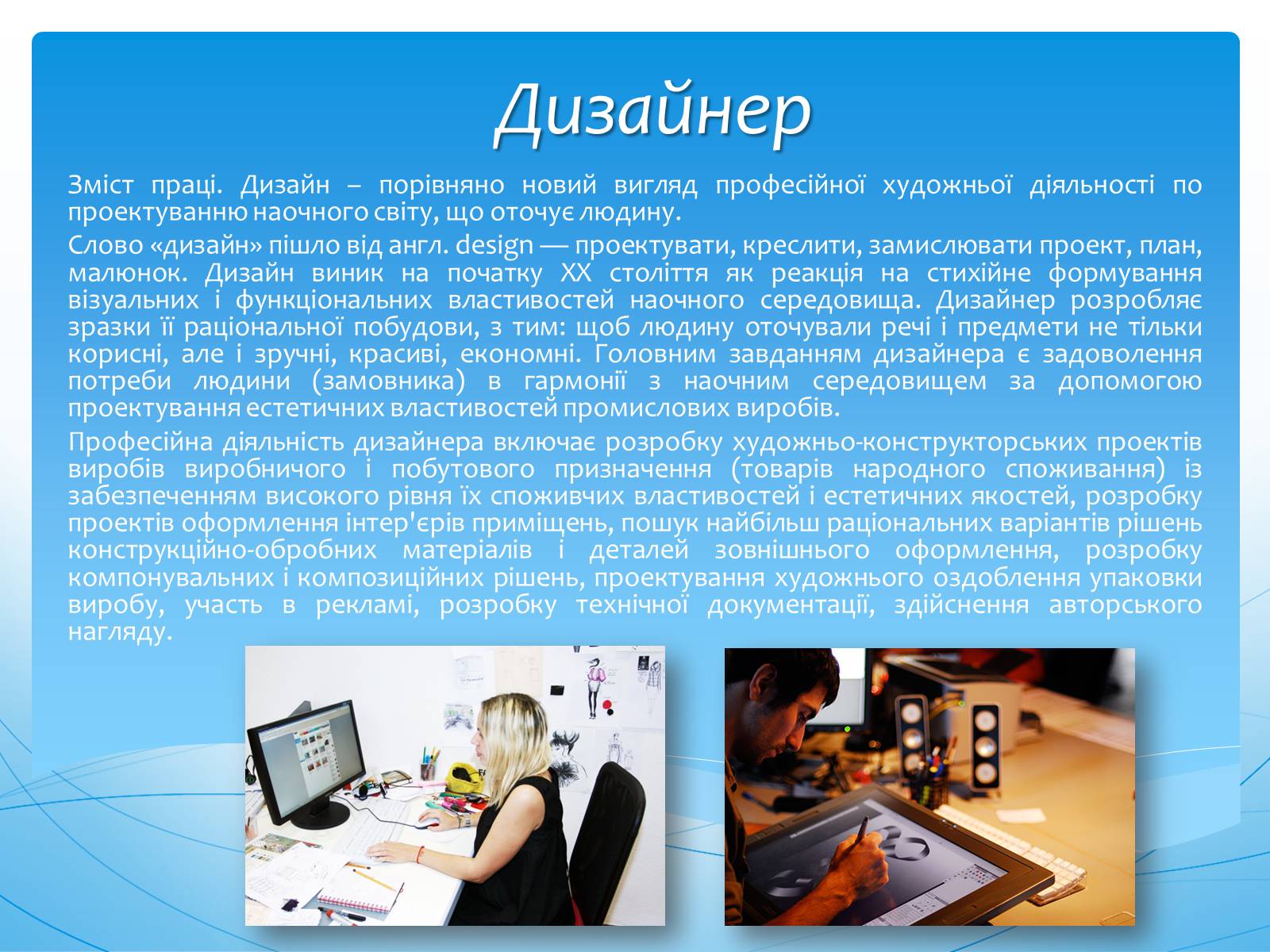 Дизайнер

Зміст праці. Дизайн – порівняно новий вигляд професійної художньої діяльності по проектуванню наочного світу, що оточує людину.

Слово «дизайн» пішло від англ. design — проектувати, креслити, замислювати проект, план, малюнок. Дизайн виник на початку XX століття як реакція на стихійне формування візуальних і функціональних властивостей наочного середовища. Дизайнер розробляє зразки її раціональної побудови, з тим: щоб людину оточували речі і предмети не тільки корисні, але і зручні, красиві, економні. Головним завданням дизайнера є задоволення потреби людини (замовника) в гармонії з наочним середовищем за допомогою проектування естетичних властивостей промислових виробів.

Професійна діяльність дизайнера включає розробку художньо-конструкторських проектів виробів виробничого і побутового призначення (товарів народного споживання) із забезпеченням високого рівня їх споживчих властивостей і естетичних якостей, розробку проектів оформлення інтер'єрів приміщень, пошук найбільш раціональних варіантів рішень конструкційно-обробних матеріалів і деталей зовнішнього оформлення, розробку компонувальних і композиційних рішень, проектування художнього оздоблення упаковки виробу, участь в рекламі, розробку технічної документації, здійснення авторського нагляду.